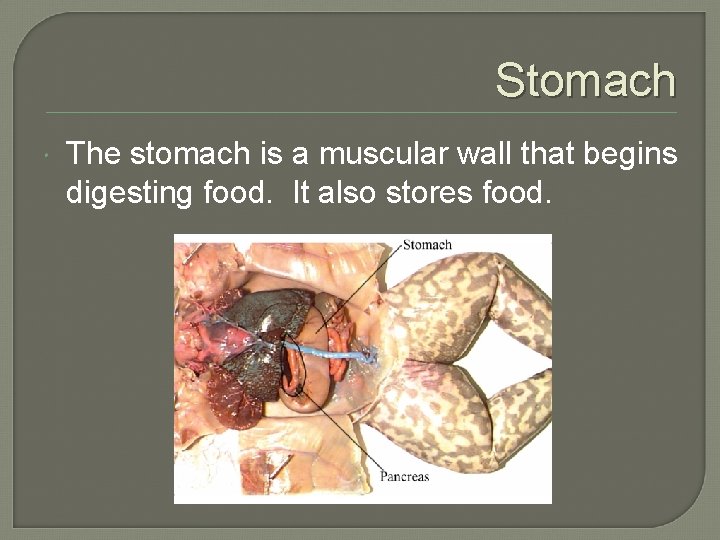 Stomach

The stomach is a muscular wall that begins digesting food. It also stores food.

Stomach

Pancreas